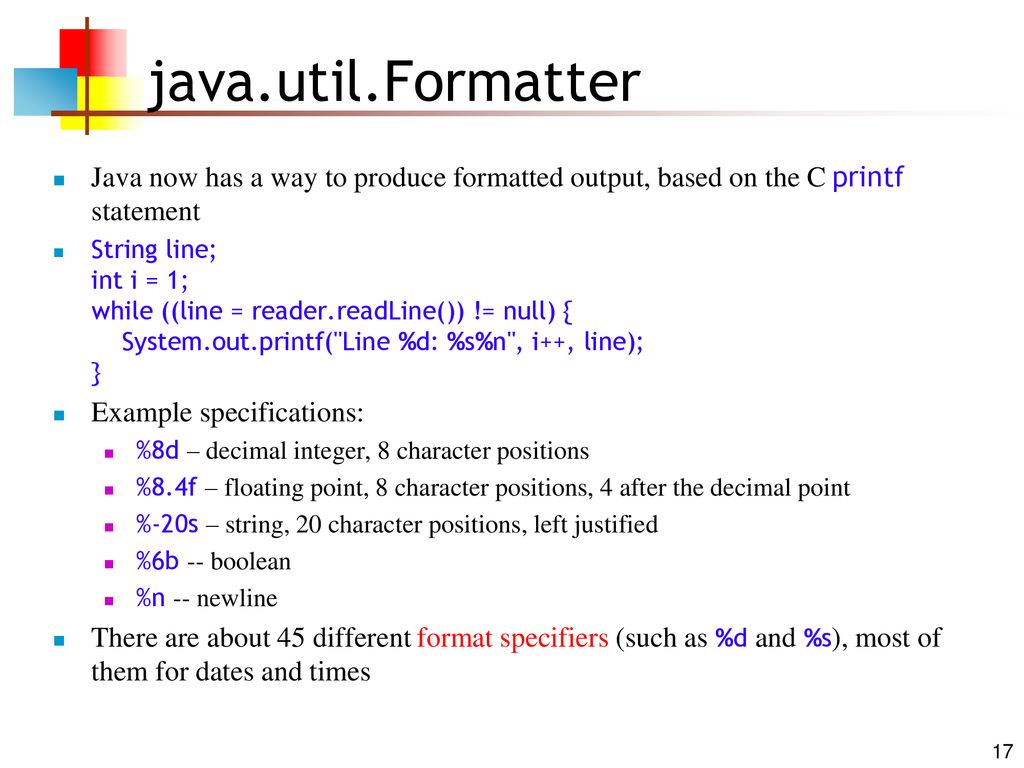 java.util.Formatter

Java now has a way to produce formatted output, based on the C printf statement

String line;
int i = 1;
while ((line = reader.readLine()) != null) {
  System.out.printf("Line %d: %s%n", i++, line);
}

Example specifications:

%8d – decimal integer, 8 character positions

%8.4f – floating point, 8 character positions, 4 after the decimal point

%-20s – string, 20 character positions, left justified

%6b -- boolean

%n -- newline

There are about 45 different format specifiers (such as %d and %s), most of them for dates and times

17